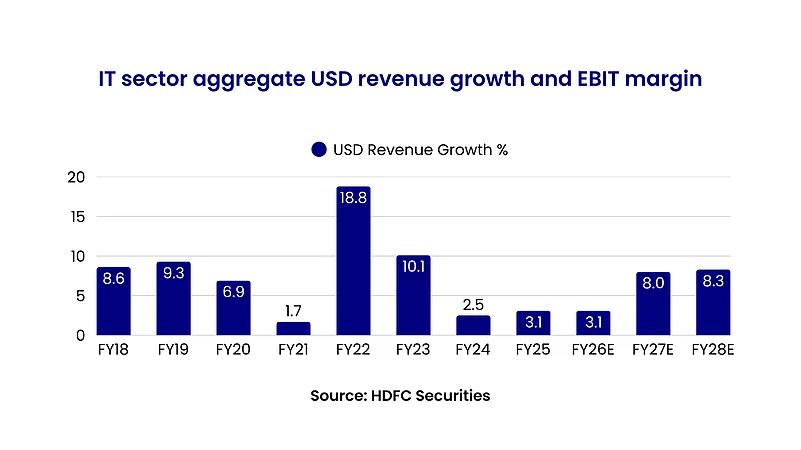 IT sector aggregate USD revenue growth and EBIT margin

USD Revenue Growth %

20
15
10
5
0

8.6
9.3
6.9
1.7
18.8
10.1
2.5
3.1
3.1
8.0
8.3

FY18
FY19
FY20
FY21
FY22
FY23
FY24
FY25
FY26E
FY27E
FY28E

Source: HDFC Securities